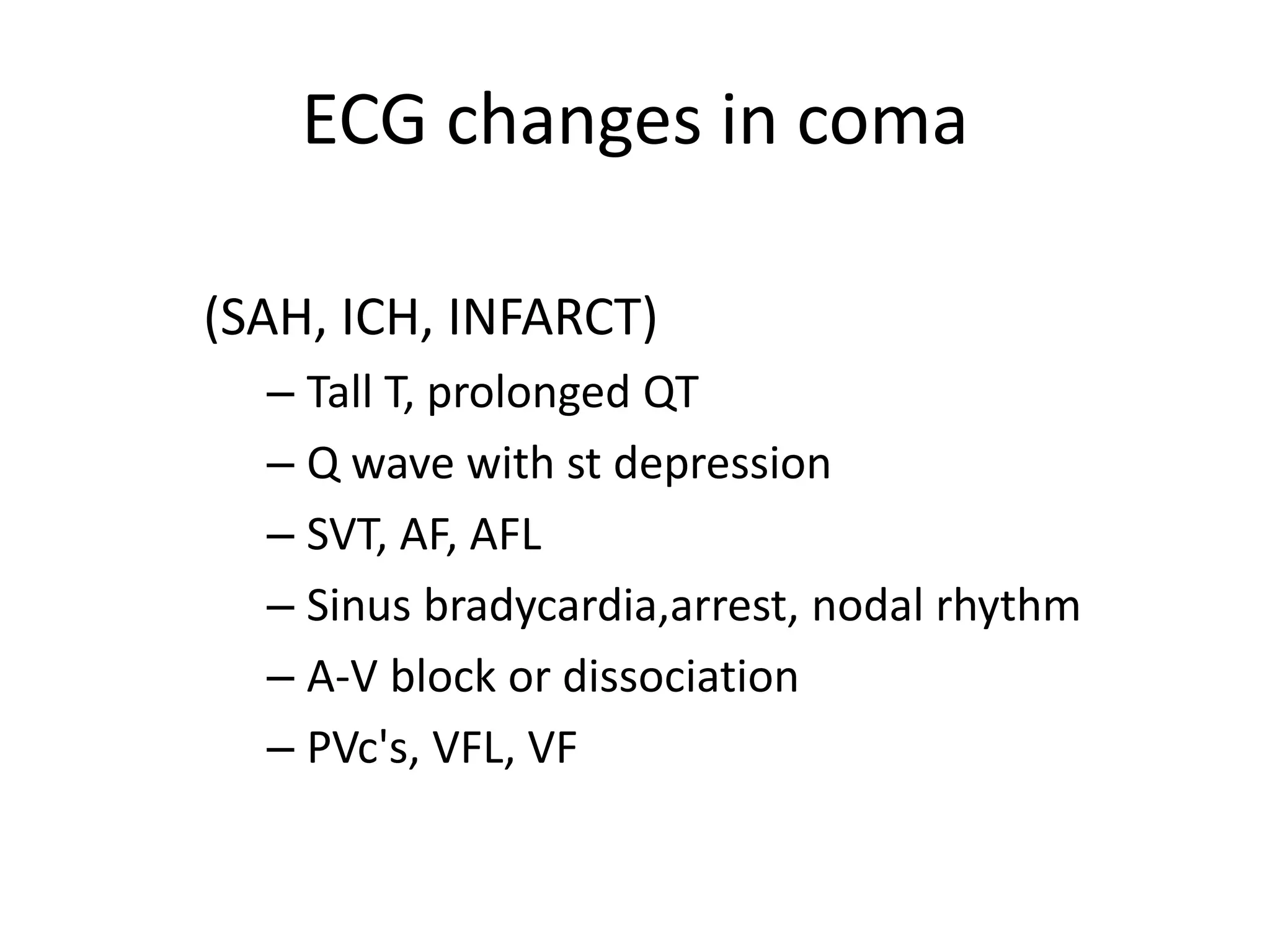 ECG changes in coma

(SAH, ICH, INFARCT)

– Tall T, prolonged QT
– Q wave with st depression
– SVT, AF, AFL
– Sinus bradycardia,arrest, nodal rhythm
– A-V block or dissociation
– PVc's, VFL, VF